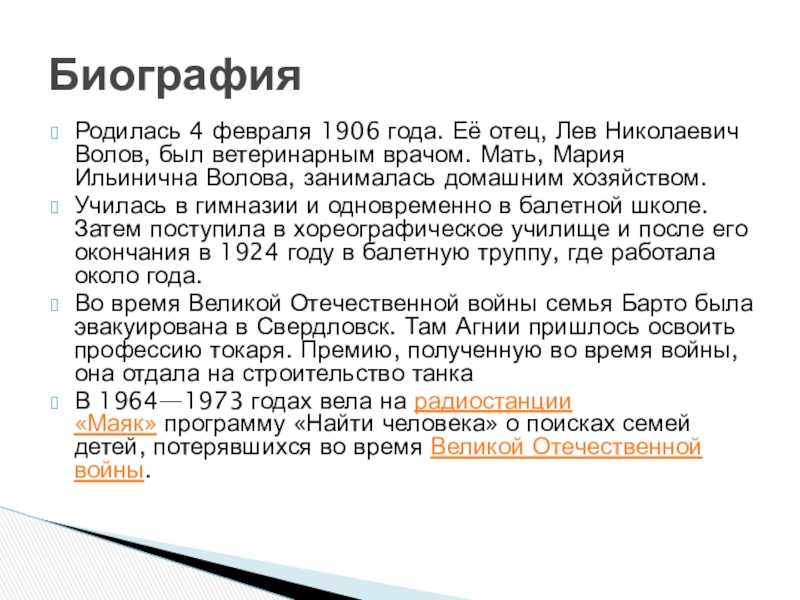 Биография

Родилась 4 февраля 1906 года. Её отец, Лев Николаевич Волов, был ветеринарным врачом. Мать, Мария Ильинична Волова, занималась домашним хозяйством.

Училась в гимназии и одновременно в балетной школе. Затем поступила в хореографическое училище и после его окончания в 1924 году в балетную труппу, где работала около года.

Во время Великой Отечественной войны семья Барто была эвакуирована в Свердловск. Там Агнии пришлось освоить профессию токаря. Премию, полученную во время войны, она отдала на строительство танка

В 1964—1973 годах вела на радиостанции «Маяк» программу «Найти человека» о поисках семей детей, потерявшихся во время Великой Отечественной войны.